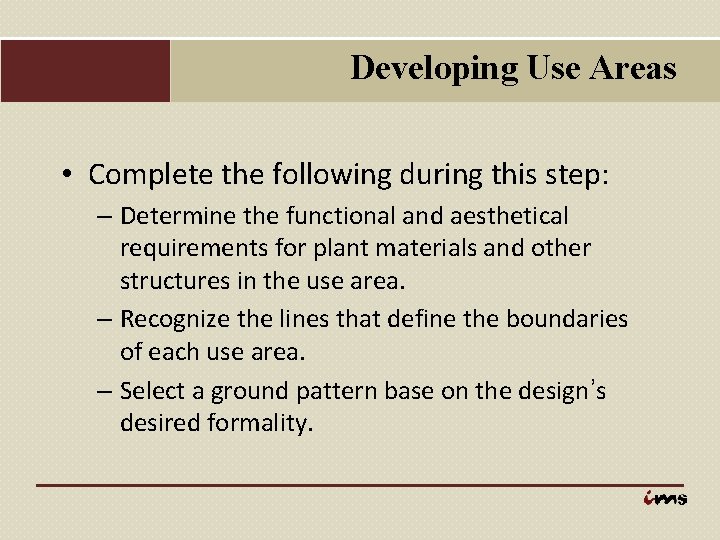 Developing Use Areas

• Complete the following during this step:

– Determine the functional and aesthetical requirements for plant materials and other structures in the use area.

– Recognize the lines that define the boundaries of each use area.

– Select a ground pattern base on the design's desired formality.

ims